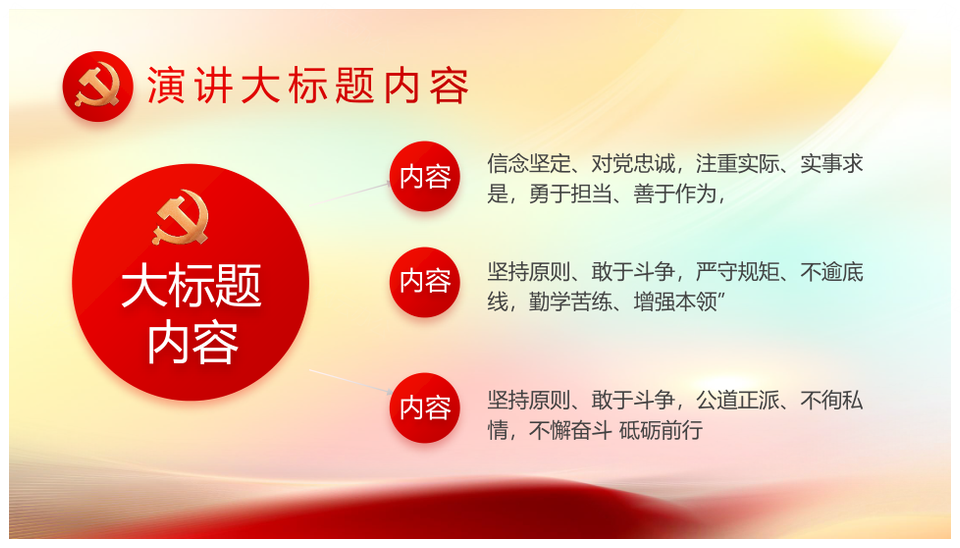 演讲大标题内容

大标题内容

内容

信念坚定、对党忠诚，注重实际、实事求是，勇于担当、善于作为，

内容

坚持原则、敢于斗争，严守规矩、不逾底线，勤学苦练、增强本领”

内容

坚持原则、敢于斗争，公道正派、不徇私情，不懈奋斗 砥砺前行